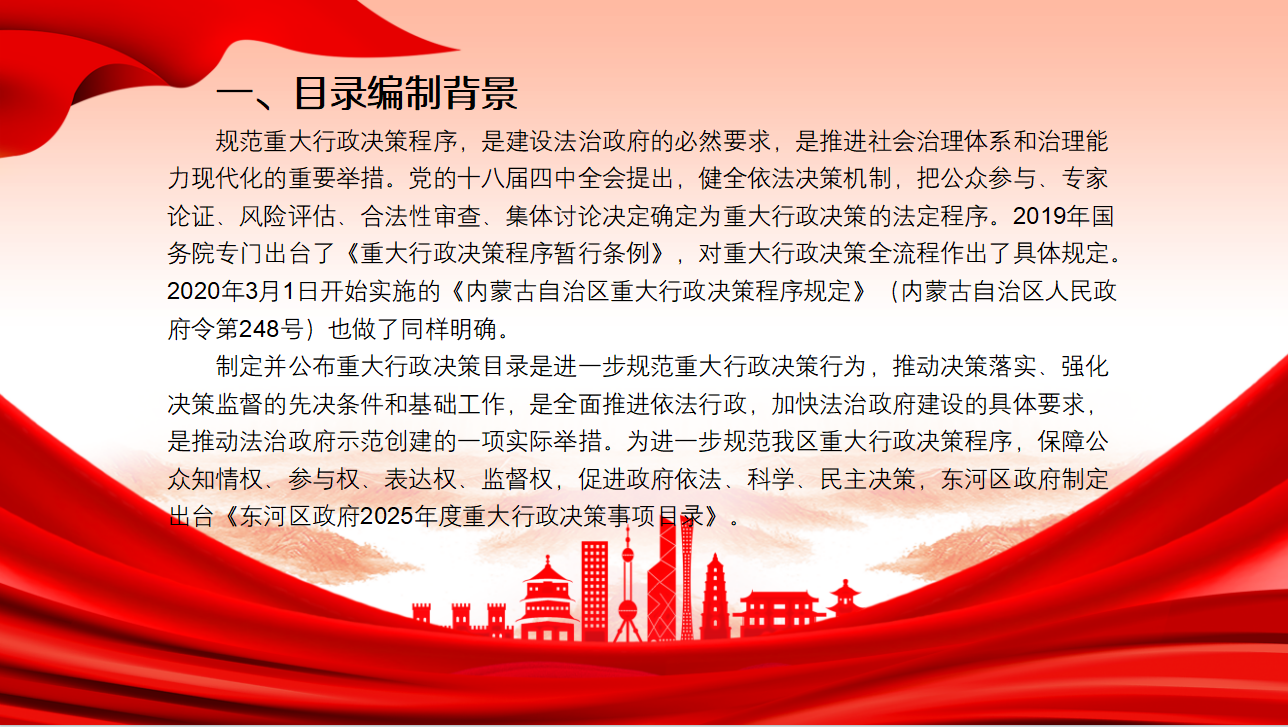 一、目录编制背景

规范重大行政决策程序，是建设法治政府的必然要求，是推进社会治理体系和治理能力现代化的重要举措。党的十八届四中全会提出，健全依法决策机制，把公众参与、专家论证、风险评估、合法性审查、集体讨论决定确定为重大行政决策的法定程序。2019年国务院专门出台了《重大行政决策程序暂行条例》，对重大行政决策全流程作出了具体规定。2020年3月1日开始实施的《内蒙古自治区重大行政决策程序规定》（内蒙古自治区人民政府令第248号）也做了同样明确。

制定并公布重大行政决策目录是进一步规范重大行政决策行为，推动决策落实、强化决策监督的先决条件和基础工作，是全面推进依法行政，加快法治政府建设的具体要求，是推动法治政府示范创建的一项实际举措。为进一步规范我区重大行政决策程序，保障公众知情权、参与权、表达权、监督权，促进政府依法、科学、民主决策，东河区政府制定出台《东河区政府2025年度重大行政决策事项目录》。